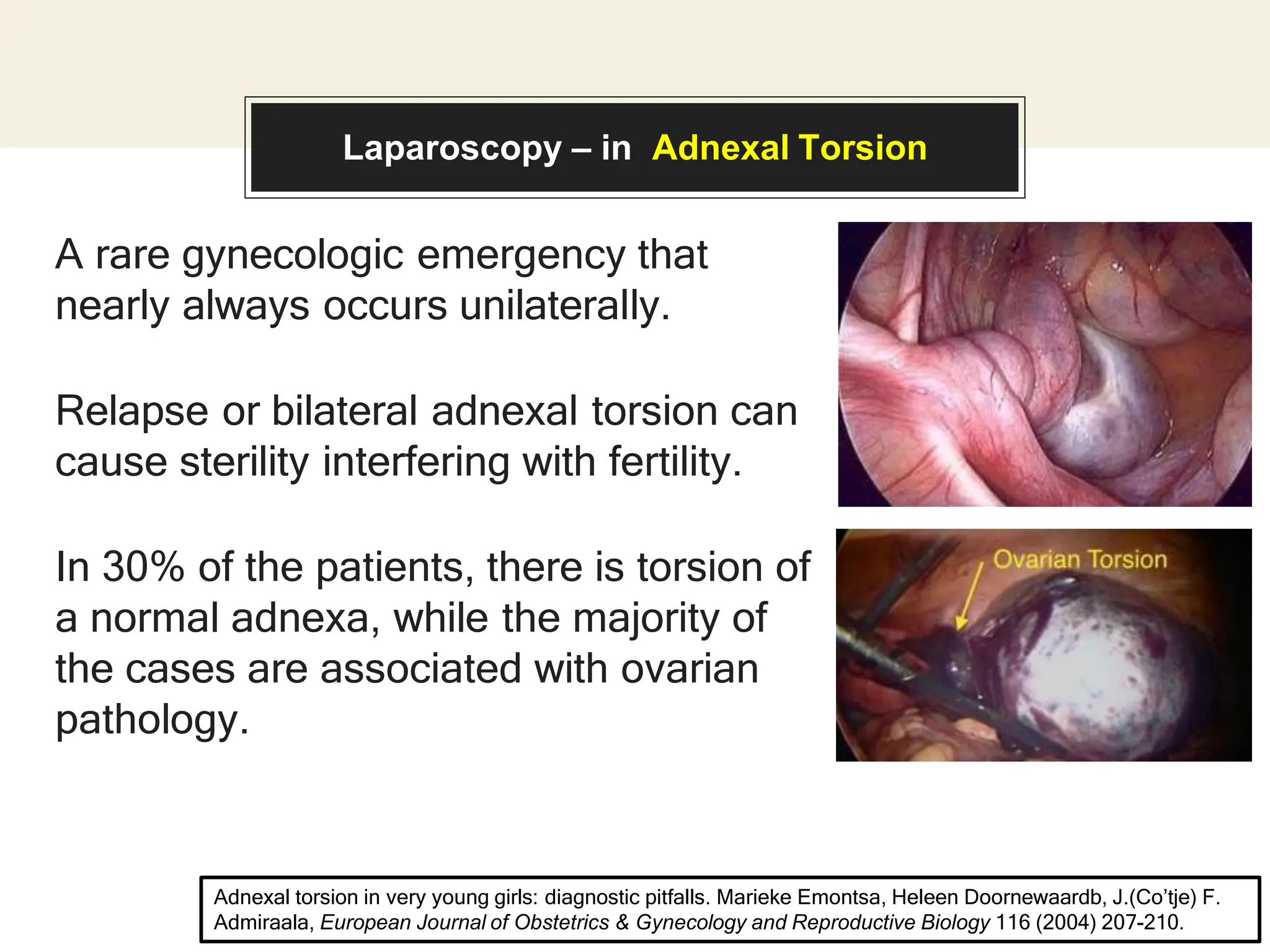 Laparoscopy – in Adnexal Torsion

A rare gynecologic emergency that nearly always occurs unilaterally.

Relapse or bilateral adnexal torsion can cause sterility interfering with fertility.

In 30% of the patients, there is torsion of a normal adnexa, while the majority of the cases are associated with ovarian pathology.

Ovarian Torsion

Adnexal torsion in very young girls: diagnostic pitfalls. Marieke Emontsa, Heleen Doornewaardb, J.(Co'tje) F. Admiraala, European Journal of Obstetrics & Gynecology and Reproductive Biology 116 (2004) 207-210.